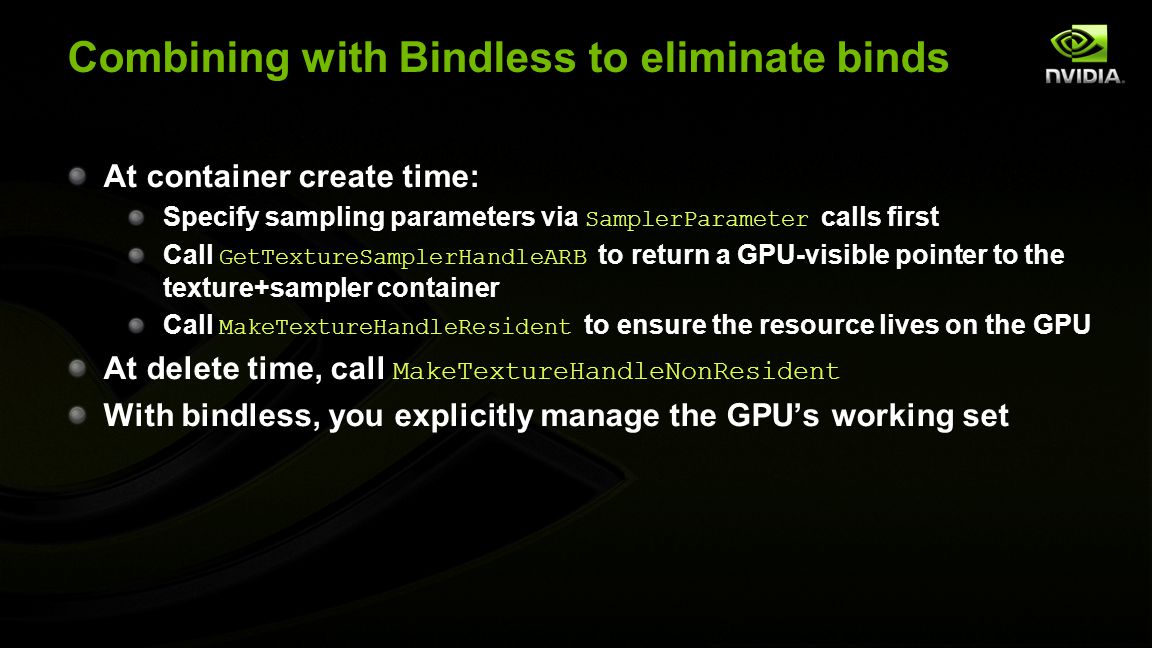 Combining with Bindless to eliminate binds

NVIDIA.

At container create time:

Specify sampling parameters via SamplerParameter calls first

Call GetTextureSamplerHandleARB to return a GPU-visible pointer to the texture+sampler container

Call MakeTextureHandleResident to ensure the resource lives on the GPU

At delete time, call MakeTextureHandleNonResident

With bindless, you explicitly manage the GPU's working set